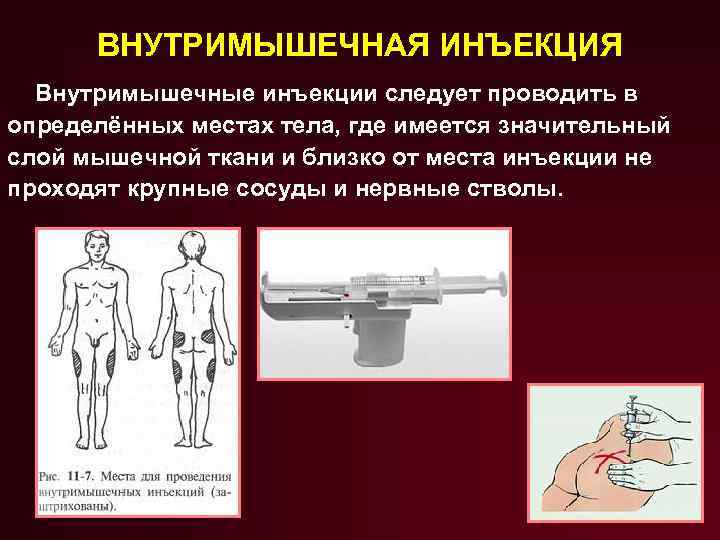 ВНУТРИМЫШЕЧНАЯ ИНЪЕКЦИЯ

Внутримышечные инъекции следует проводить в определённых местах тела, где имеется значительный слой мышечной ткани и близко от места инъекции не проходят крупные сосуды и нервные стволы.

Рис. 11-7. Места для проведения внутримышечных инъекций (заштрихованы).